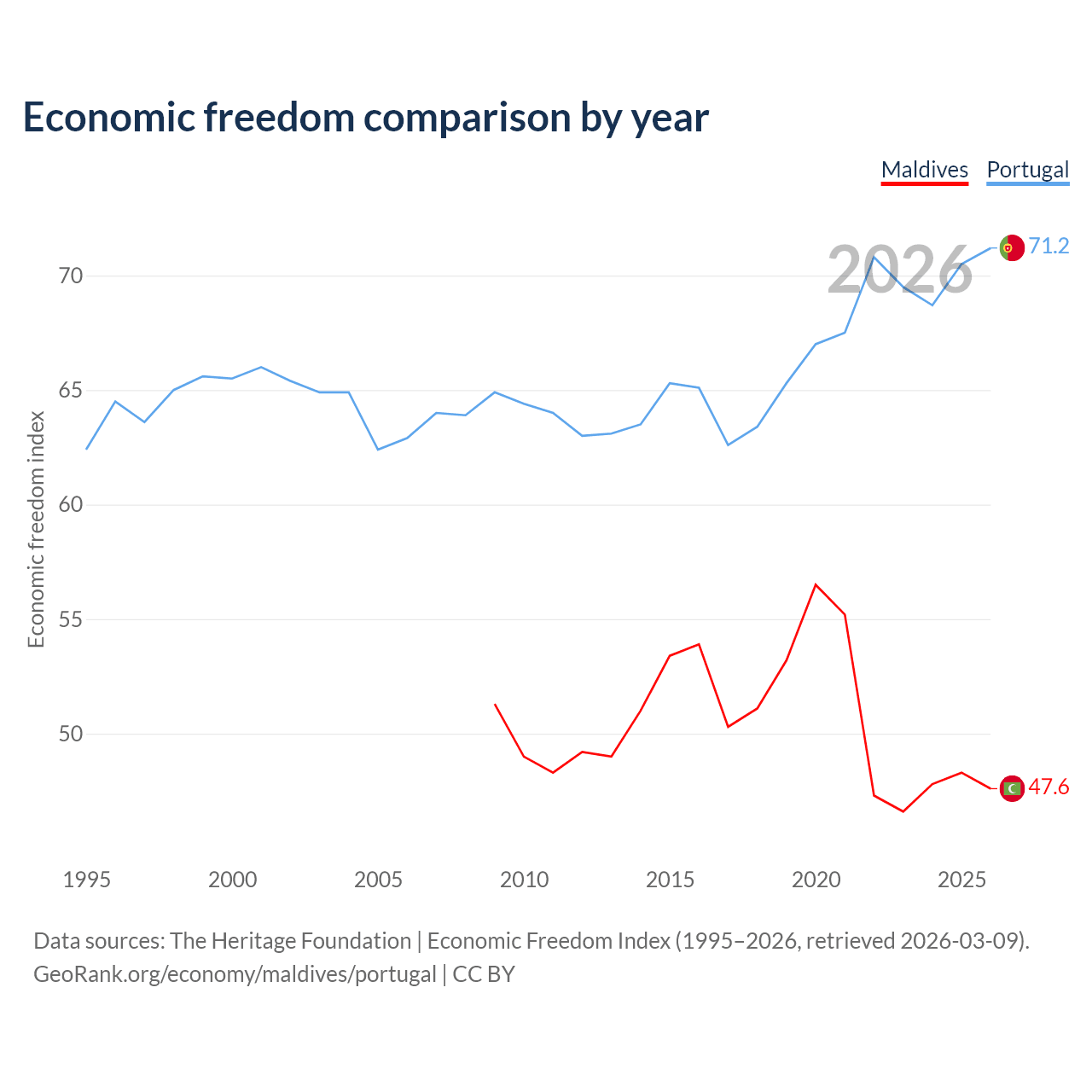 Economic freedom comparison by year

Maldives Portugal

2026

71.2

47.6

Economic freedom index

70
65
60
55
50

1995 2000 2005 2010 2015 2020 2025

Data sources: The Heritage Foundation | Economic Freedom Index (1995–2026, retrieved 2026-03-09).
GeoRank.org/economy/maldives/portugal | CC BY